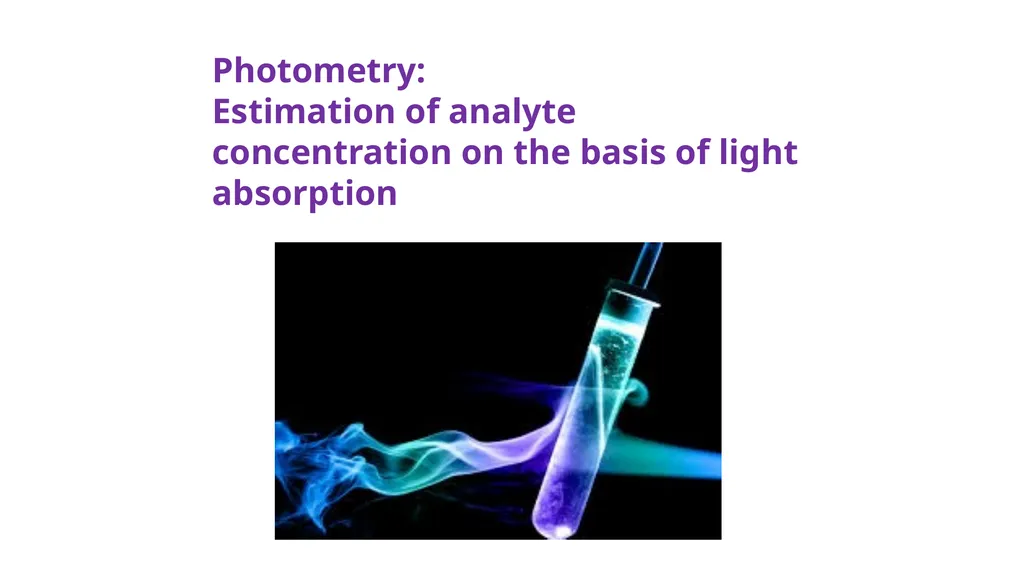 Photometry:
Estimation of analyte concentration on the basis of light absorption